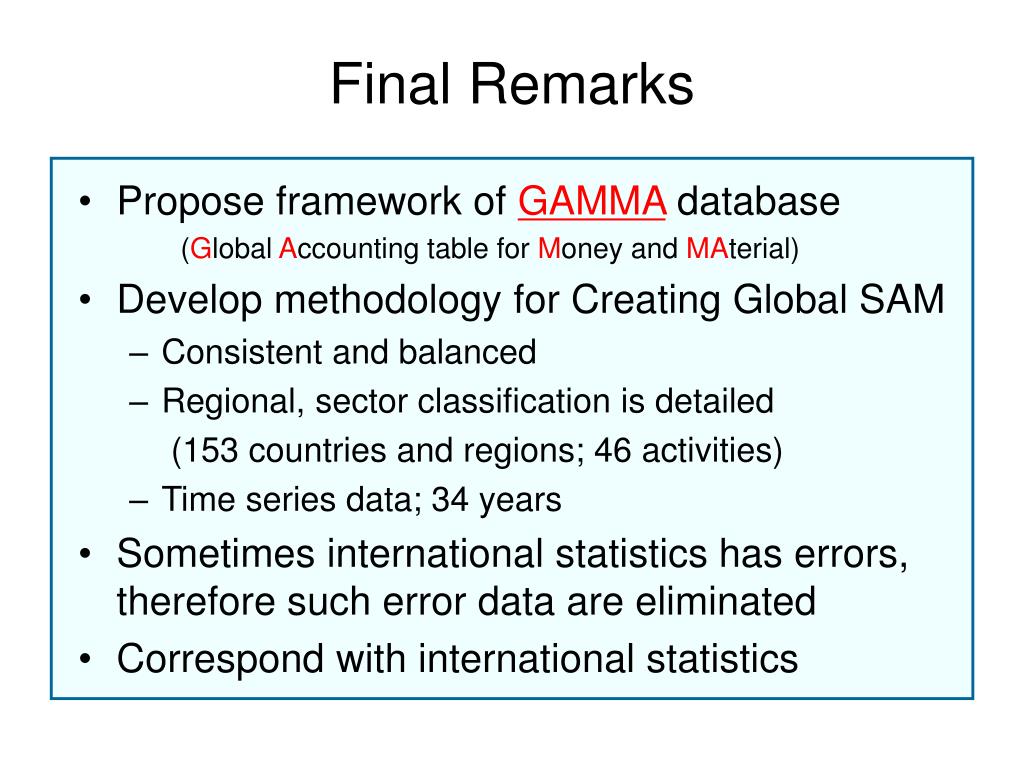 Final Remarks

• Propose framework of GAMMA database
(Global Accounting table for Money and MAterial)
• Develop methodology for Creating Global SAM
– Consistent and balanced
– Regional, sector classification is detailed
(153 countries and regions; 46 activities)
– Time series data; 34 years
• Sometimes international statistics has errors, therefore such error data are eliminated
• Correspond with international statistics